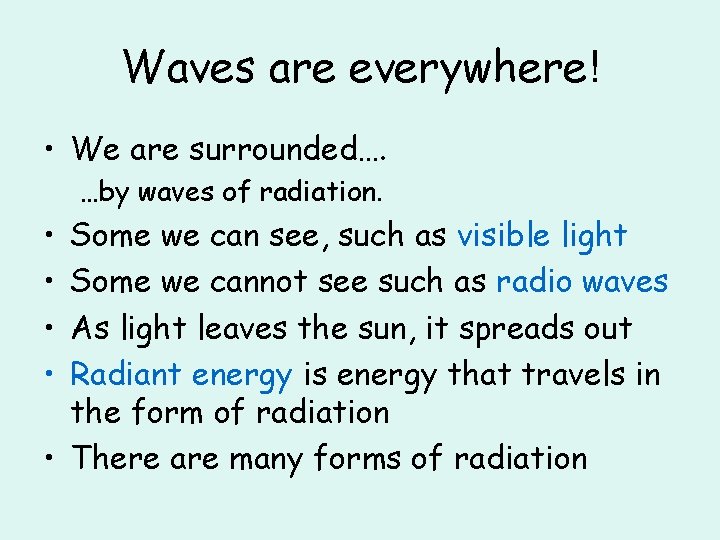 Waves are everywhere!

• We are surrounded….
…by waves of radiation.
• Some we can see, such as visible light
• Some we cannot see such as radio waves
• As light leaves the sun, it spreads out
• Radiant energy is energy that travels in the form of radiation
• There are many forms of radiation